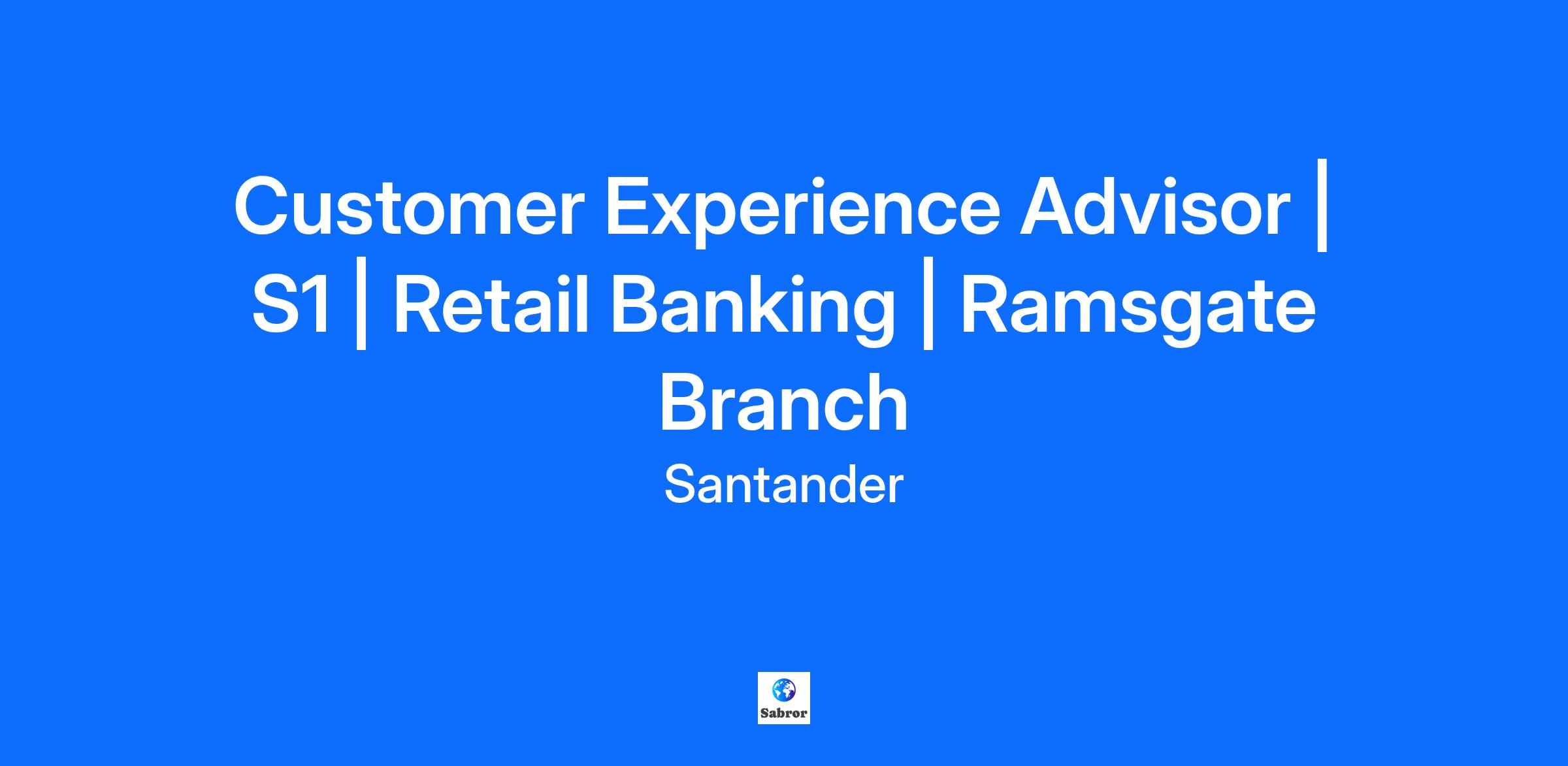 Customer Experience Advisor | S1 | Retail Banking | Ramsgate Branch

Santander

Sabror